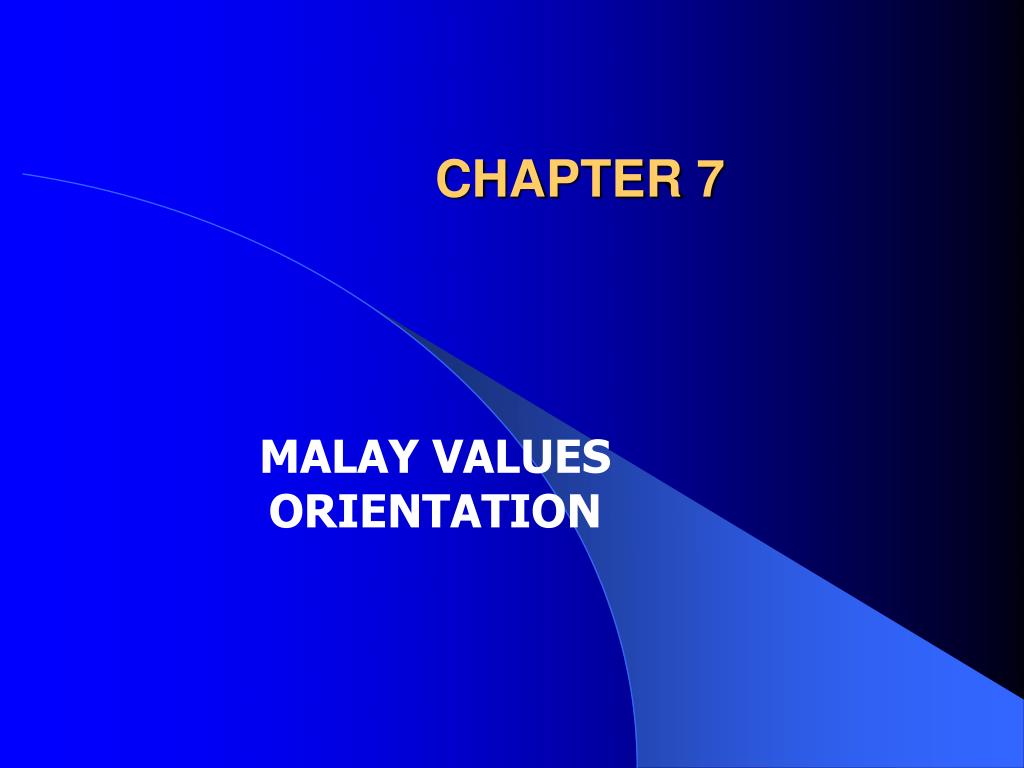 CHAPTER 7

MALAY VALUES ORIENTATION